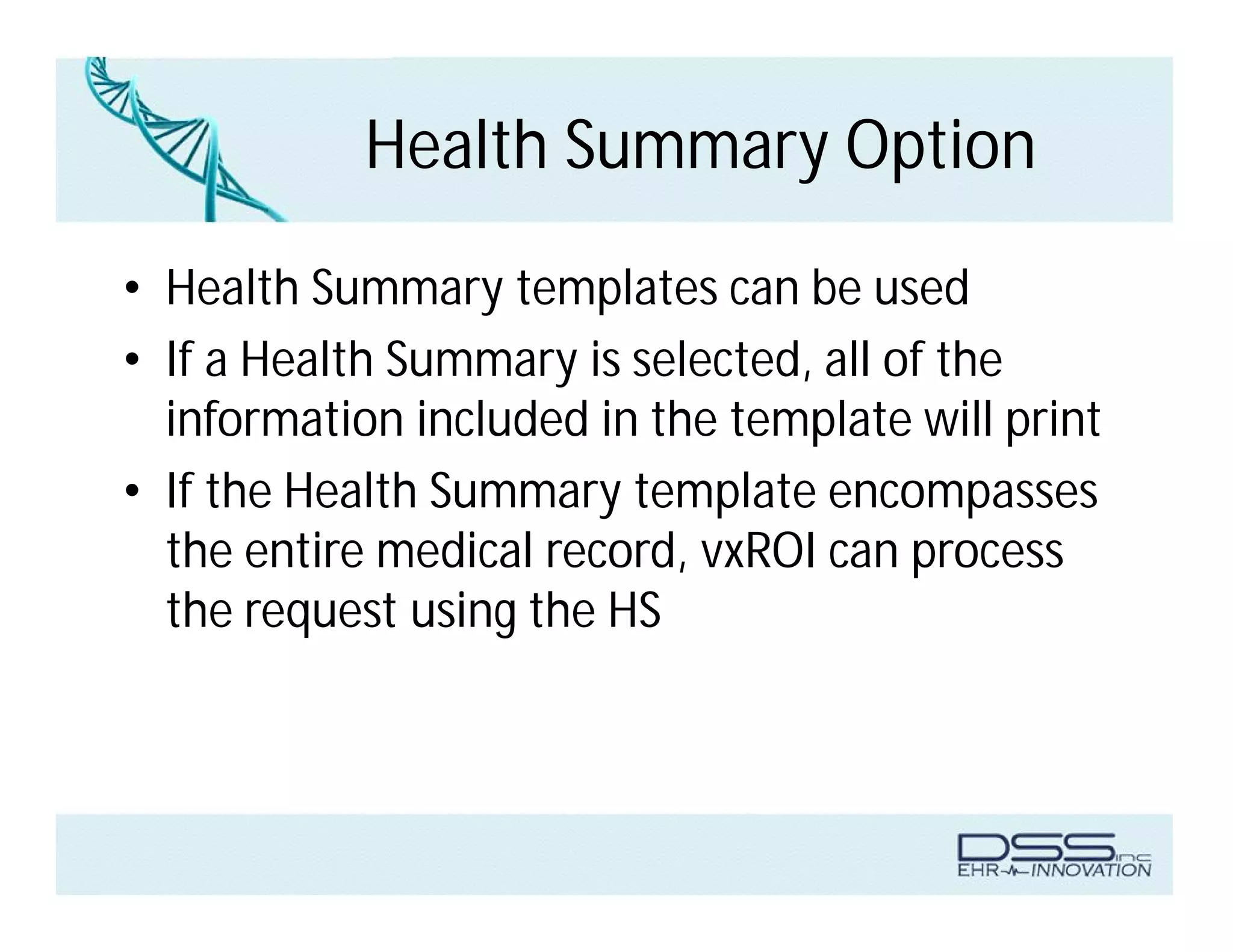 Health Summary Option

• Health Summary templates can be used
• If a Health Summary is selected, all of the information included in the template will print
• If the Health Summary template encompasses the entire medical record, vxROI can process the request using the HS

DSS inc
EHR INNOVATION